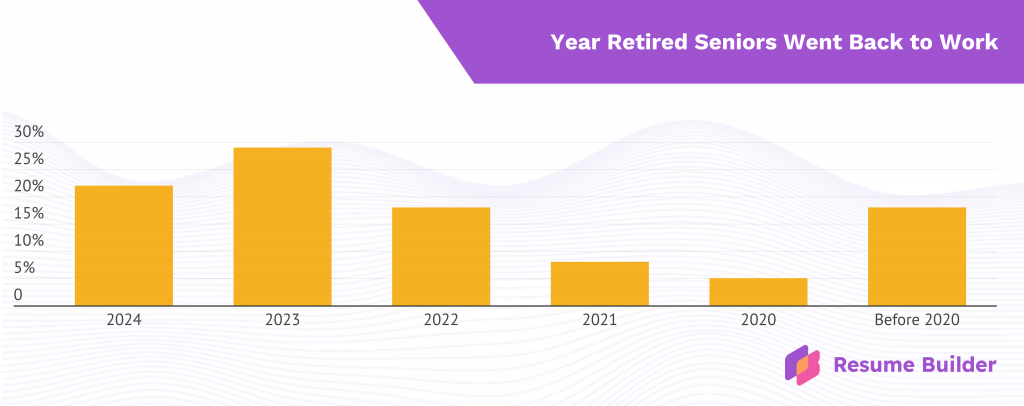 Year Retired Seniors Went Back to Work

30%
25%
20%
15%
10%
5%
0

2024
2023
2022
2021
2020
Before 2020

Resume Builder